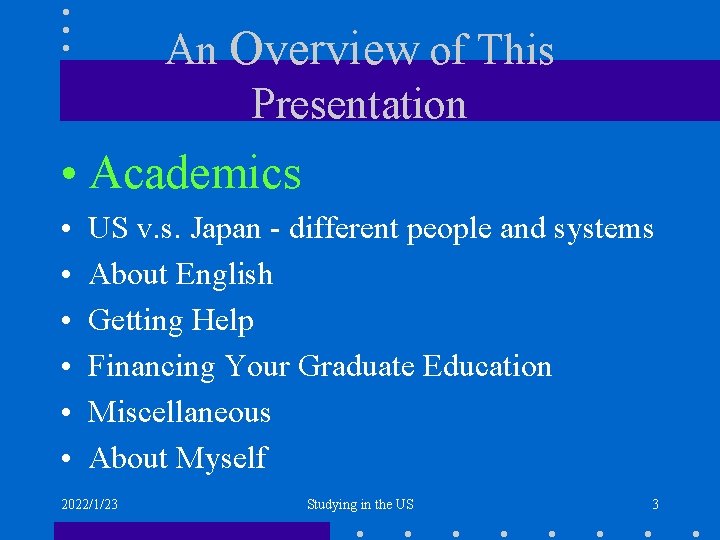 An Overview of This Presentation

• Academics
• US v.s. Japan - different people and systems
• About English
• Getting Help
• Financing Your Graduate Education
• Miscellaneous
• About Myself

2022/1/23 Studying in the US 3